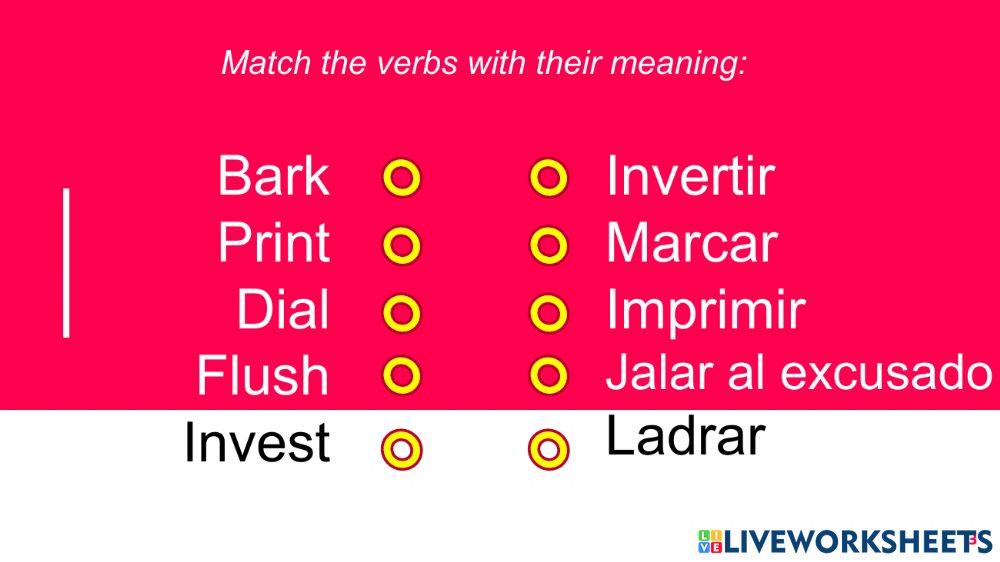 Match the verbs with their meaning:

Bark
Print
Dial
Flush
Invest

Invertir
Marcar
Imprimir
Jalar al excusado
Ladrar

LIVEWORKSHEETS